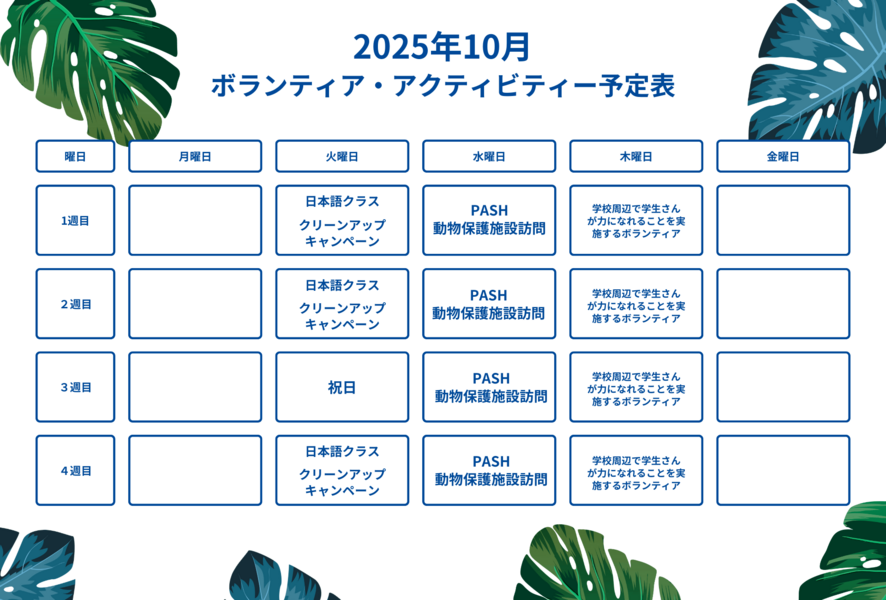 2025年10月
ボランティア・アクティビティー予定表

| 曜日 | 月曜日 | 火曜日 | 水曜日 | 木曜日 | 金曜日 |
|---|---|---|---|---|---|
| 1週目 | | 日本語クラス クリーンアップキャンペーン | PASH 動物保護施設訪問 | 学校周辺で学生さんが力になれることを実施するボランティア | |
| ２週目 | | 日本語クラス クリーンアップキャンペーン | PASH 動物保護施設訪問 | 学校周辺で学生さんが力になれることを実施するボランティア | |
| ３週目 | | 祝日 | PASH 動物保護施設訪問 | 学校周辺で学生さんが力になれることを実施するボランティア | |
| ４週目 | | 日本語クラス クリーンアップキャンペーン | PASH 動物保護施設訪問 | 学校周辺で学生さんが力になれることを実施するボランティア | |